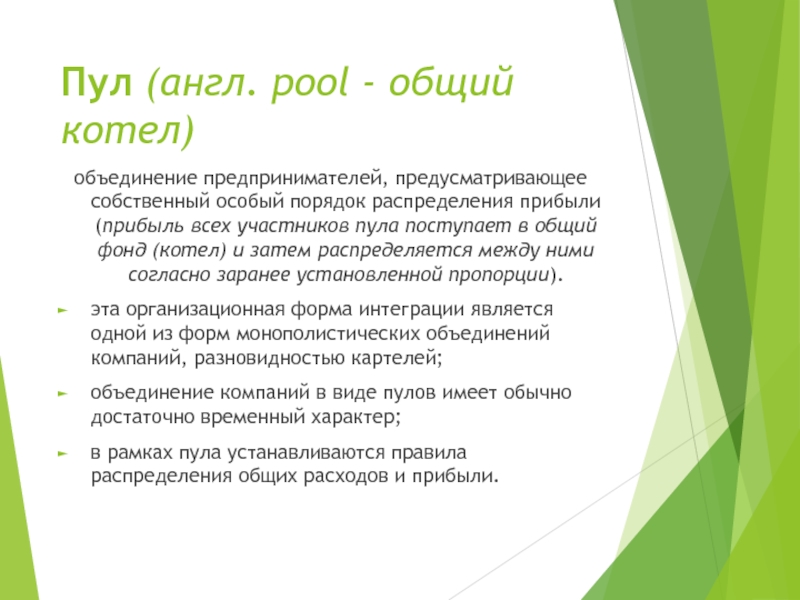 Пул (англ. pool - общий котел)

объединение предпринимателей, предусматривающее собственный особый порядок распределения прибыли (прибыль всех участников пула поступает в общий фонд (котел) и затем распределяется между ними согласно заранее установленной пропорции).

эта организационная форма интеграции является одной из форм монополистических объединений компаний, разновидностью картелей;

объединение компаний в виде пулов имеет обычно достаточно временный характер;

в рамках пула устанавливаются правила распределения общих расходов и прибыли.